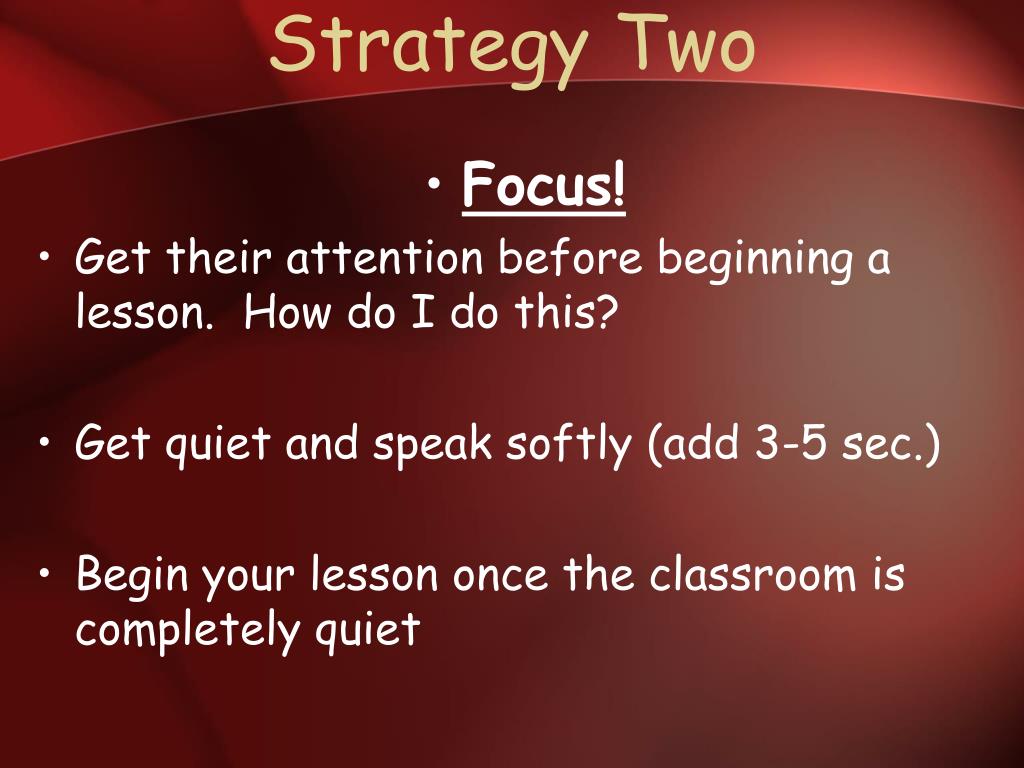 Strategy Two

• Focus!

• Get their attention before beginning a lesson. How do I do this?

• Get quiet and speak softly (add 3-5 sec.)

• Begin your lesson once the classroom is completely quiet